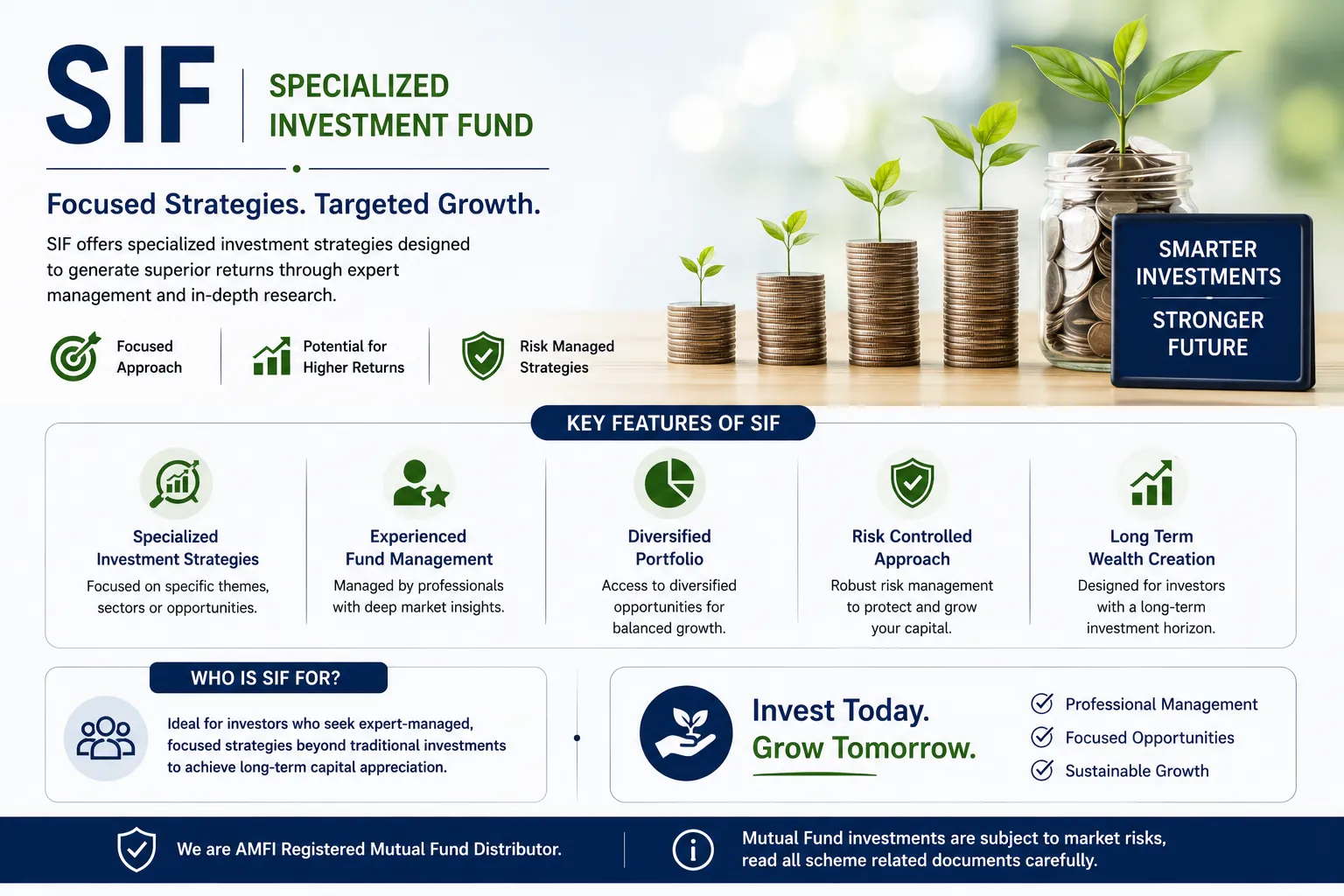 SIF

SPECIALIZED INVESTMENT FUND

Focused Strategies. Targeted Growth.

SIF offers specialized investment strategies designed to generate superior returns through expert management and in-depth research.

Focused Approach

Potential for Higher Returns

Risk Managed Strategies

SMARTER INVESTMENTS

STRONGER FUTURE

KEY FEATURES OF SIF

Specialized Investment Strategies
Focused on specific themes, sectors or opportunities.

Experienced Fund Management
Managed by professionals with deep market insights.

Diversified Portfolio
Access to diversified opportunities for balanced growth.

Risk Controlled Approach
Robust risk management to protect and grow your capital.

Long Term Wealth Creation
Designed for investors with a long-term investment horizon.

WHO IS SIF FOR?

Ideal for investors who seek expert-managed, focused strategies beyond traditional investments to achieve long-term capital appreciation.

Invest Today.
Grow Tomorrow.

Professional Management
Focused Opportunities
Sustainable Growth

We are AMFI Registered Mutual Fund Distributor.

Mutual Fund investments are subject to market risks, read all scheme related documents carefully.